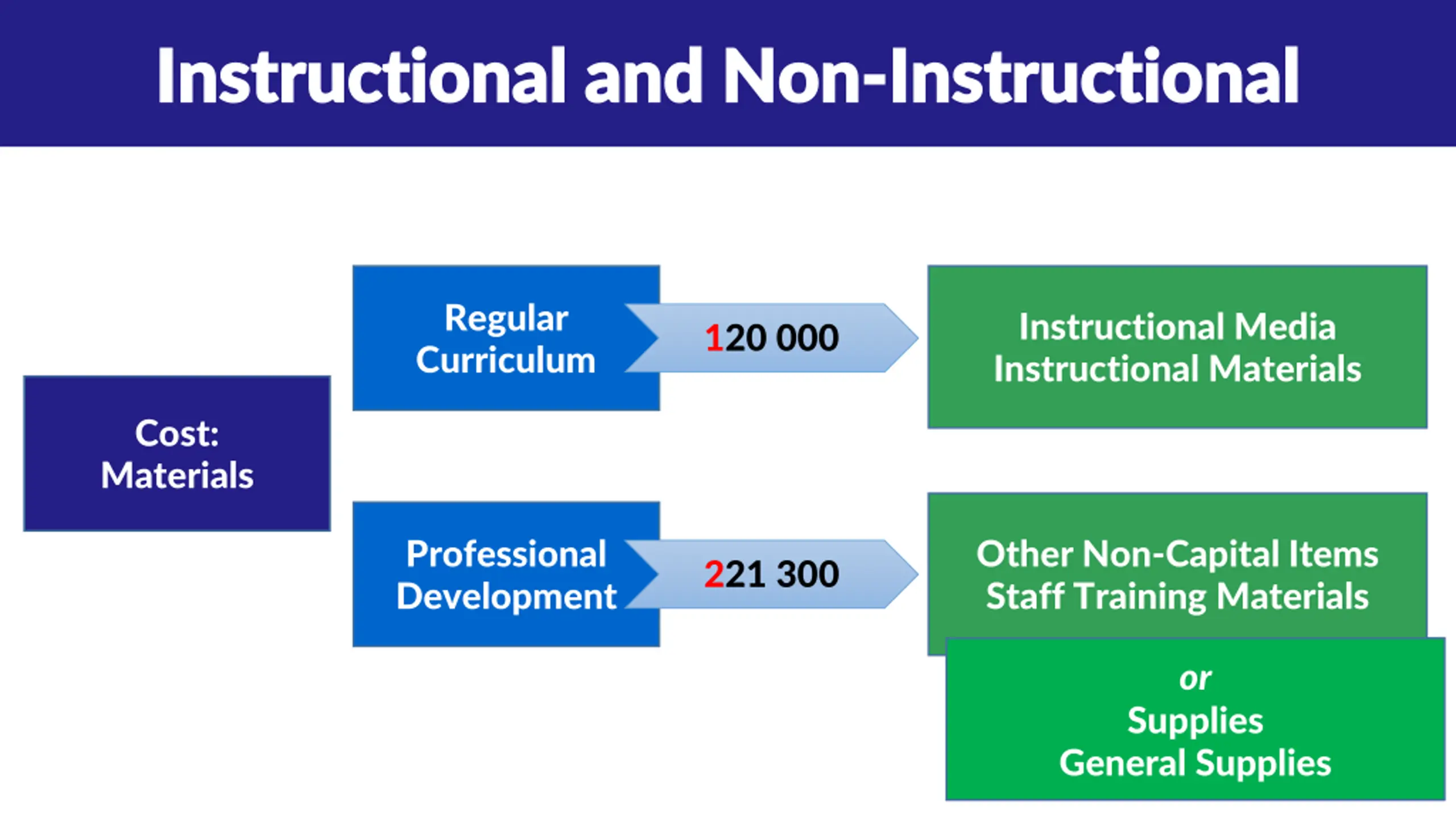 Instructional and Non-Instructional

Cost: Materials

Regular Curriculum

120 000

Instructional Media
Instructional Materials

Professional Development

221 300

Other Non-Capital Items
Staff Training Materials

or
Supplies
General Supplies